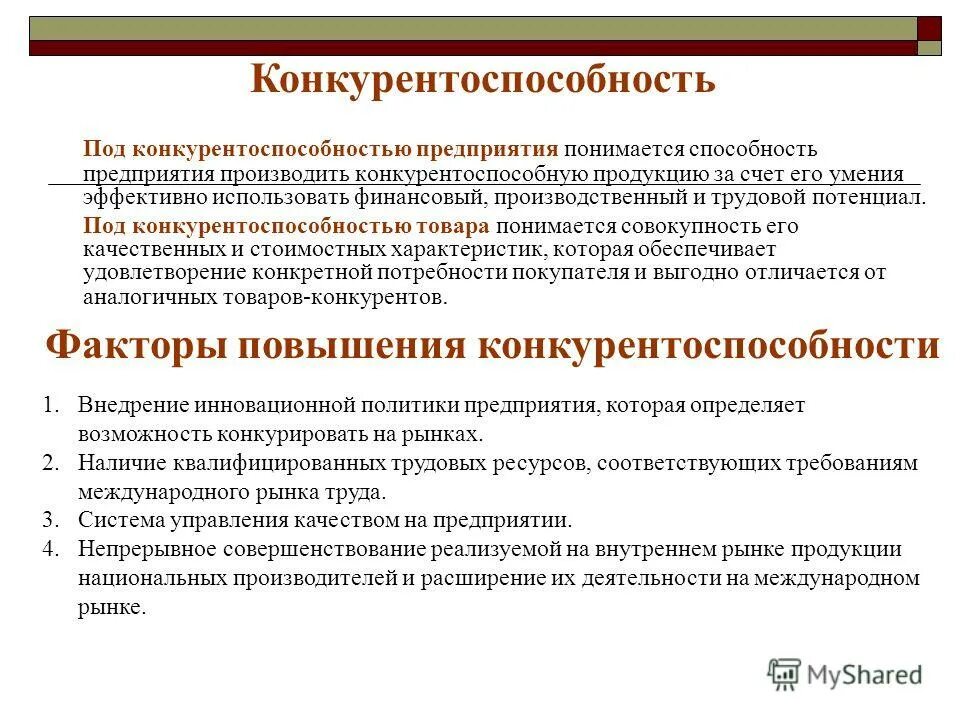 Конкурентоспособность

Под конкурентоспособностью предприятия понимается способность предприятия производить конкурентоспособную продукцию за счет его умения эффективно использовать финансовый, производственный и трудовой потенциал.

Под конкурентоспособностью товара понимается совокупность его качественных и стоимостных характеристик, которая обеспечивает удовлетворение конкретной потребности покупателя и выгодно отличается от аналогичных товаров-конкурентов.

Факторы повышения конкурентоспособности

1. Внедрение инновационной политики предприятия, которая определяет возможность конкурировать на рынках.
2. Наличие квалифицированных трудовых ресурсов, соответствующих требованиям международного рынка труда.
3. Система управления качеством на предприятии.
4. Непрерывное совершенствование реализуемой на внутреннем рынке продукции национальных производителей и расширение их деятельности на международном рынке.

MyShared